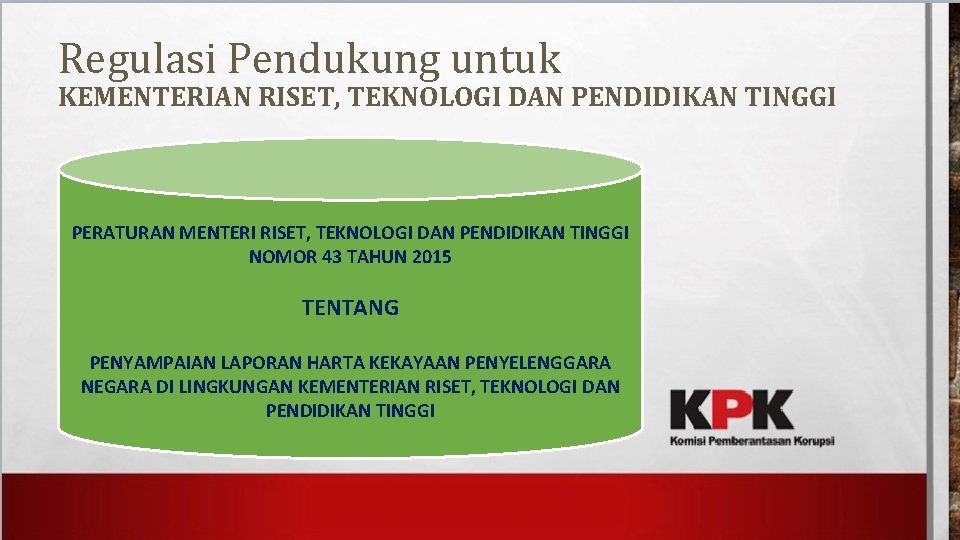 Regulasi Pendukung untuk
KEMENTERIAN RISET, TEKNOLOGI DAN PENDIDIKAN TINGGI

PERATURAN MENTERI RISET, TEKNOLOGI DAN PENDIDIKAN TINGGI NOMOR 43 TAHUN 2015

TENTANG

PENYAMPAIAN LAPORAN HARTA KEKAYAAN PENYELENGGARA NEGARA DI LINGKUNGAN KEMENTERIAN RISET, TEKNOLOGI DAN PENDIDIKAN TINGGI

KPK
Komisi Pemberantasan Korupsi